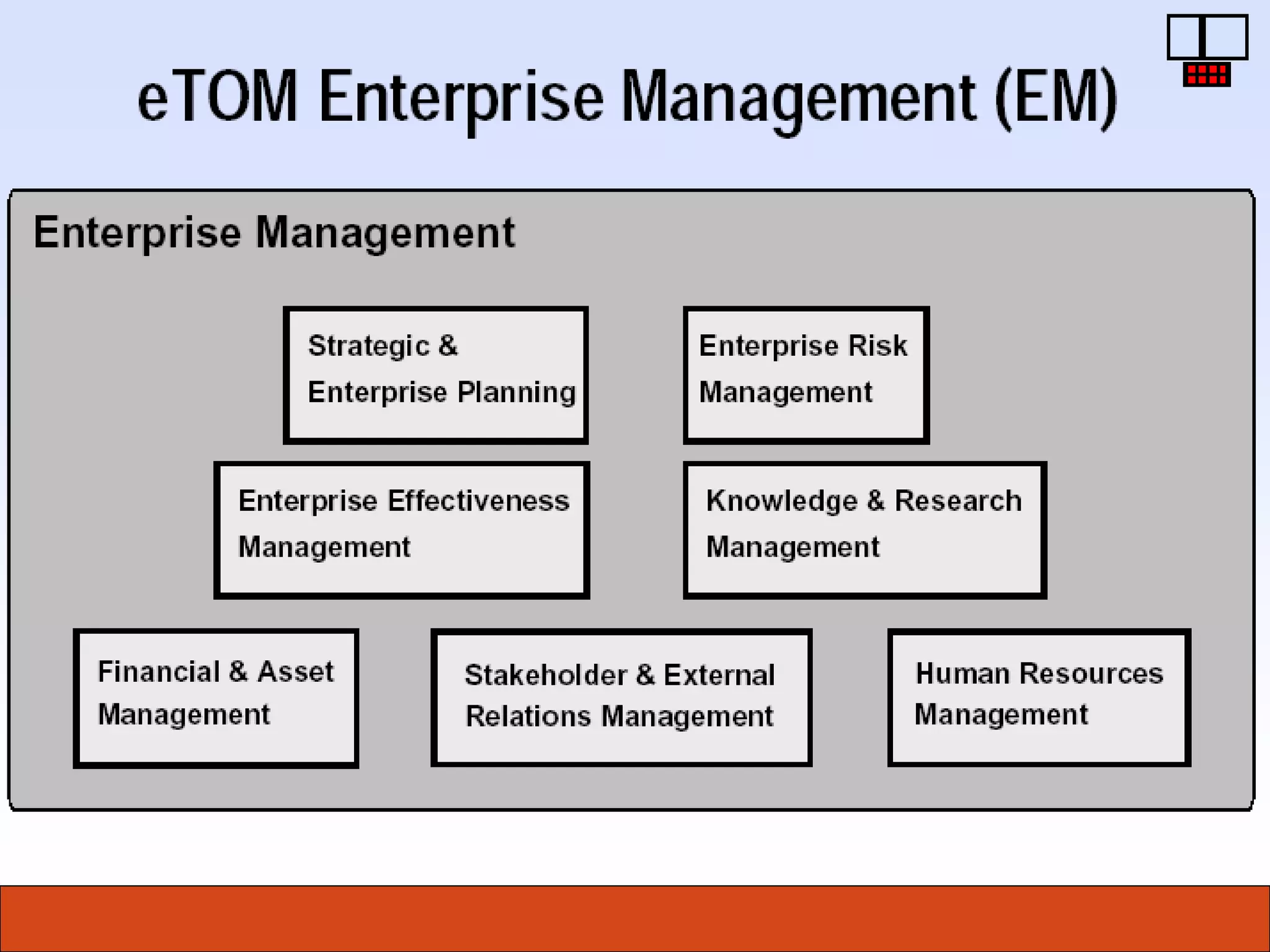 eTOM Enterprise Management (EM)

Enterprise Management

Strategic & Enterprise Planning

Enterprise Risk Management

Enterprise Effectiveness Management

Knowledge & Research Management

Financial & Asset Management

Stakeholder & External Relations Management

Human Resources Management